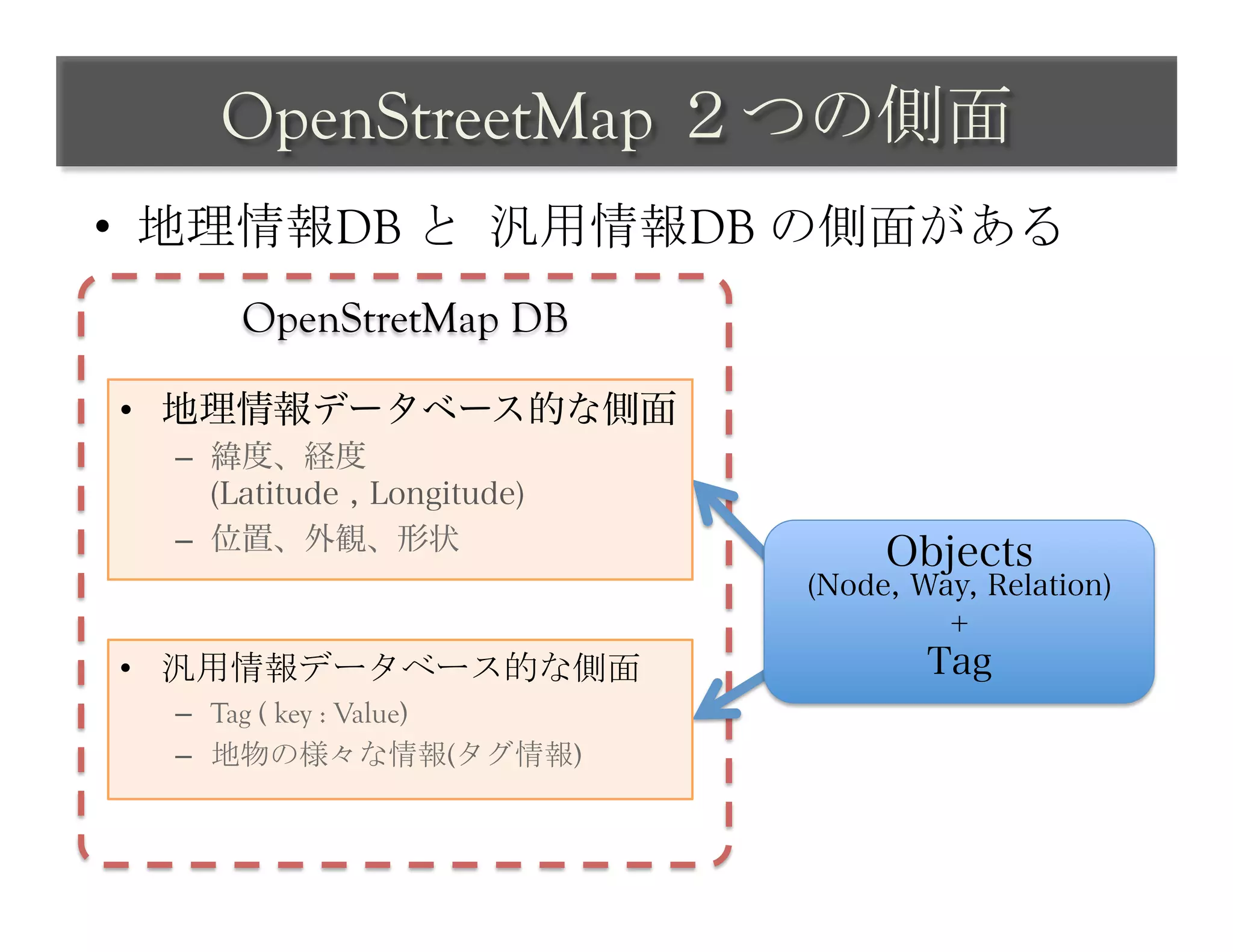 OpenStreetMap ２つの側面

• 地理情報DB と 汎用情報DB の側面がある

OpenStretMap DB

• 地理情報データベース的な側面
– 緯度、経度 (Latitude , Longitude)
– 位置、外観、形状

• 汎用情報データベース的な側面
– Tag ( key : Value)
– 地物の様々な情報(タグ情報)

Objects
(Node, Way, Relation)
+
Tag